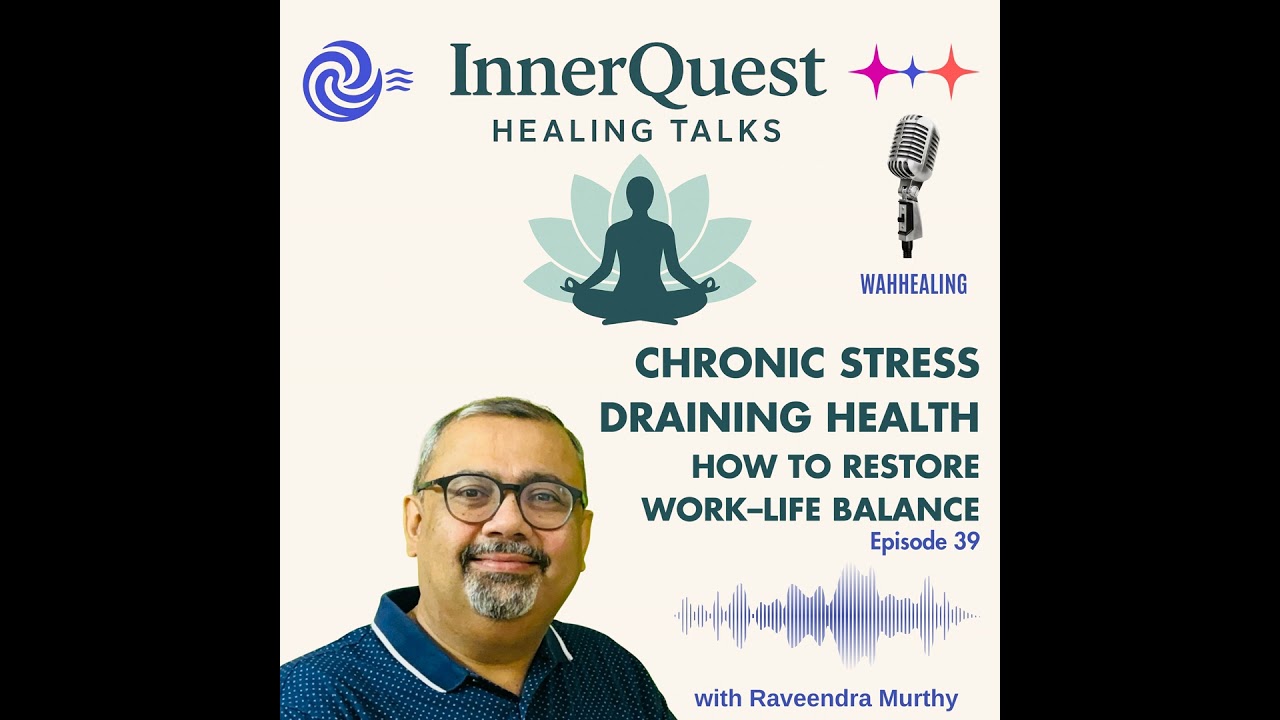 InnerQuest
HEALING TALKS

WAHHEALING

CHRONIC STRESS DRAINING HEALTH
HOW TO RESTORE WORK–LIFE BALANCE
Episode 39

with Raveendra Murthy